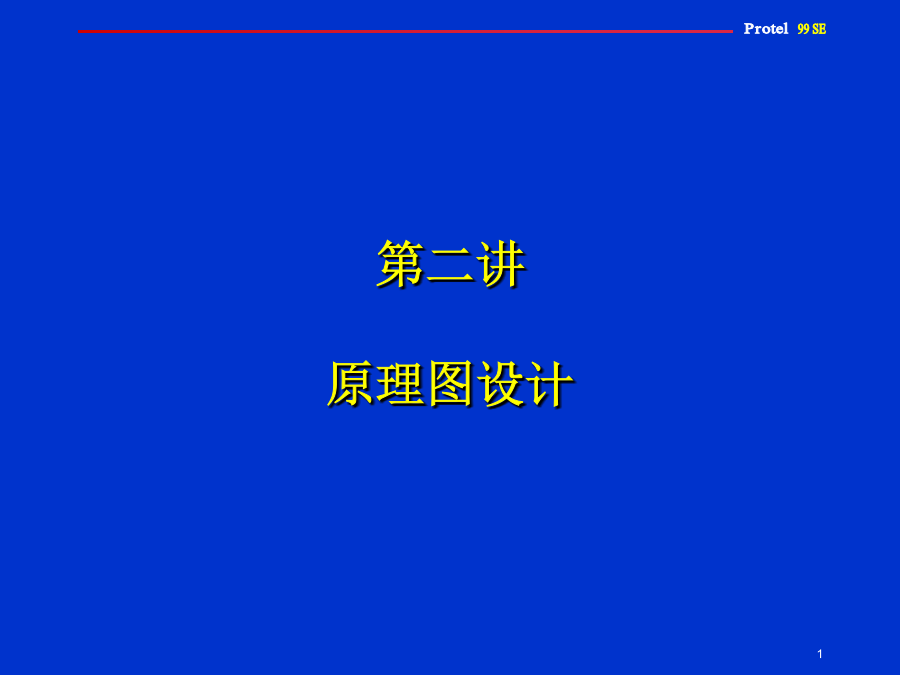 Protel 99 SE

第二讲

原理图设计

1